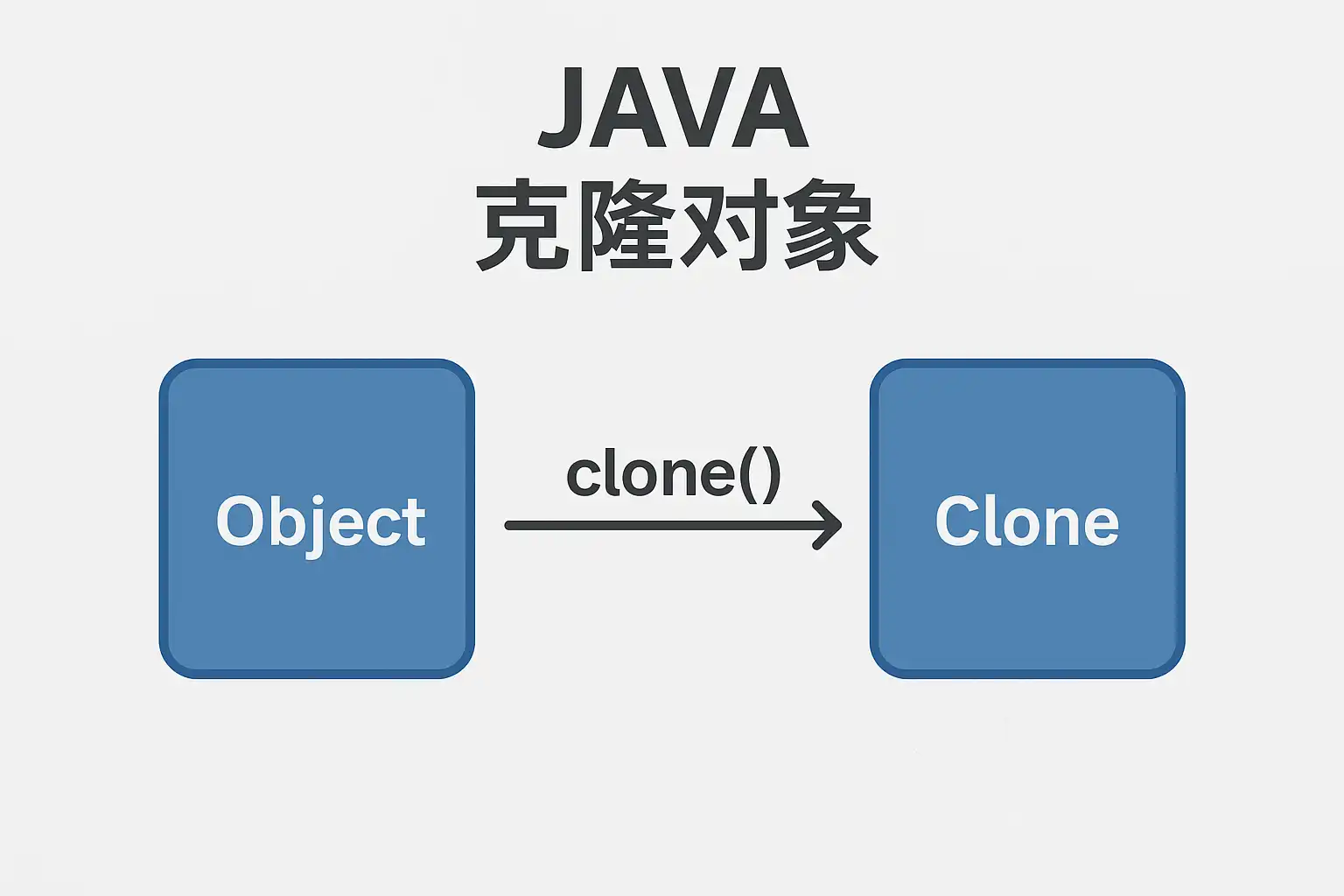 JAVA
克隆对象

Object

clone()

Clone